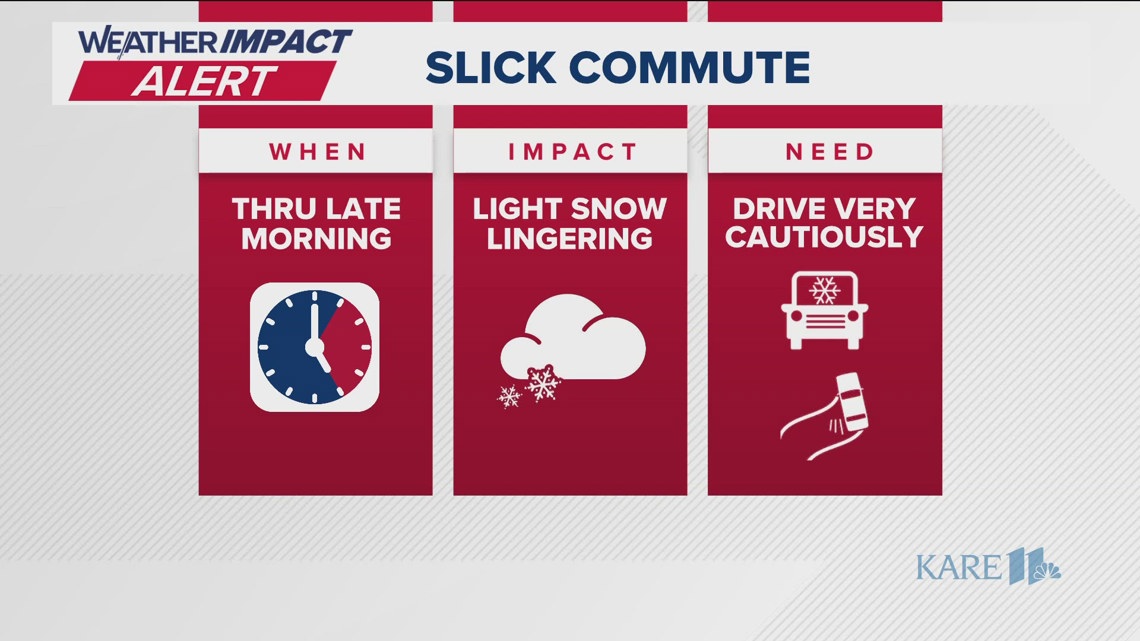 WEATHER IMPACT ALERT

SLICK COMMUTE

WHEN

THRU LATE MORNING

IMPACT

LIGHT SNOW LINGERING

NEED

DRIVE VERY CAUTIOUSLY

KARE 11